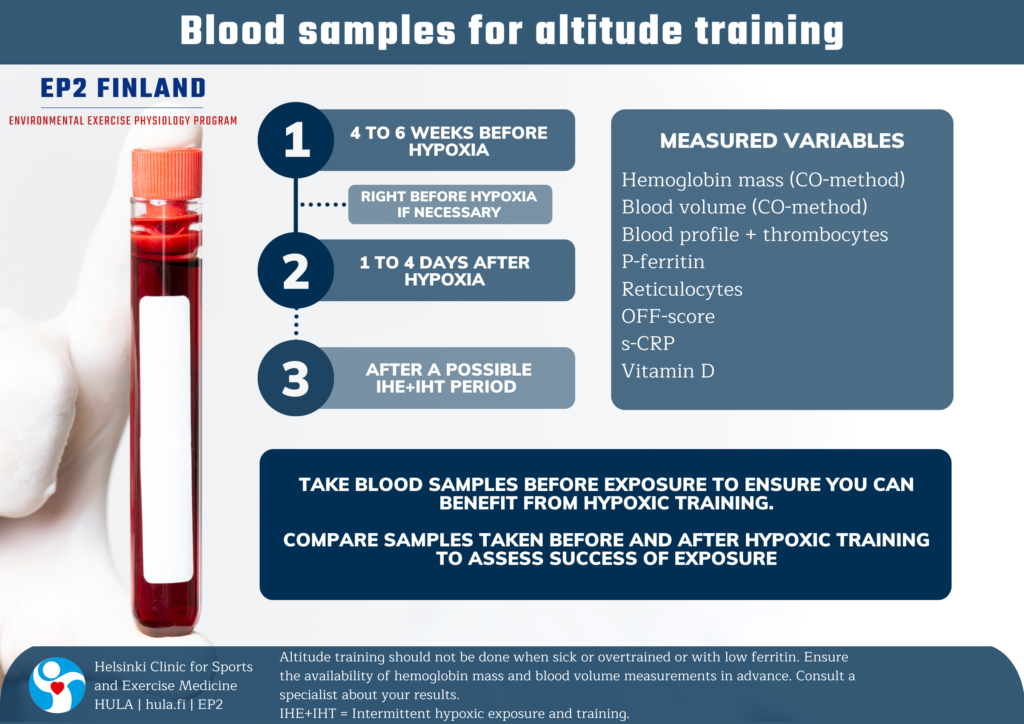 Blood samples for altitude training

EP2 FINLAND

ENVIRONMENTAL EXERCISE PHYSIOLOGY PROGRAM

1 4 TO 6 WEEKS BEFORE HYPOXIA

RIGHT BEFORE HYPOXIA IF NECESSARY

2 1 TO 4 DAYS AFTER HYPOXIA

3 AFTER A POSSIBLE IHE+IHT PERIOD

MEASURED VARIABLES

Hemoglobin mass (CO-method)
Blood volume (CO-method)
Blood profile + thrombocytes
P-ferritin
Reticulocytes
OFF-score
s-CRP
Vitamin D

TAKE BLOOD SAMPLES BEFORE EXPOSURE TO ENSURE YOU CAN BENEFIT FROM HYPOXIC TRAINING.

COMPARE SAMPLES TAKEN BEFORE AND AFTER HYPOXIC TRAINING TO ASSESS SUCCESS OF EXPOSURE

Helsinki Clinic for Sports and Exercise Medicine
HULA | hula.fi | EP2

Altitude training should not be done when sick or overtrained or with low ferritin. Ensure the availability of hemoglobin mass and blood volume measurements in advance. Consult a specialist about your results.
IHE+IHT = Intermittent hypoxic exposure and training.